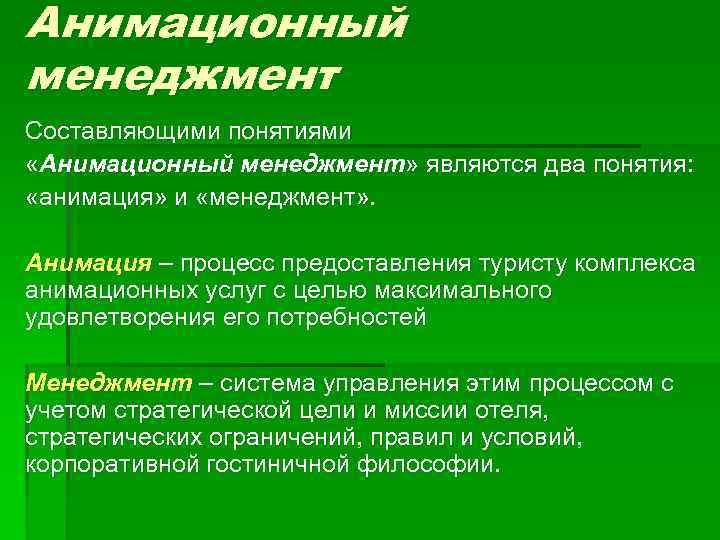 Анимационный менеджмент

Составляющими понятиями «Анимационный менеджмент» являются два понятия: «анимация» и «менеджмент».

Анимация – процесс предоставления туристу комплекса анимационных услуг с целью максимального удовлетворения его потребностей

Менеджмент – система управления этим процессом с учетом стратегической цели и миссии отеля, стратегических ограничений, правил и условий, корпоративной гостиничной философии.